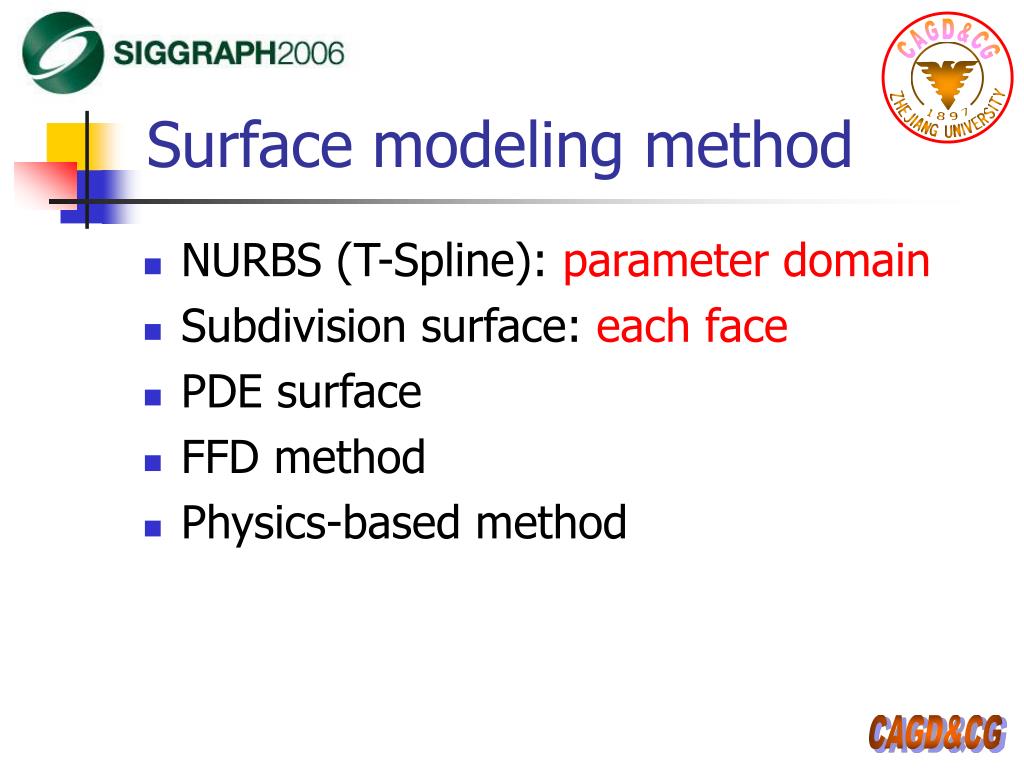 SIGGRAPH2006

CAGD&CG
1897
ZHEJIANG UNIVERSITY

Surface modeling method

- NURBS (T-Spline): parameter domain
- Subdivision surface: each face
- PDE surface
- FFD method
- Physics-based method

CAGD&CG